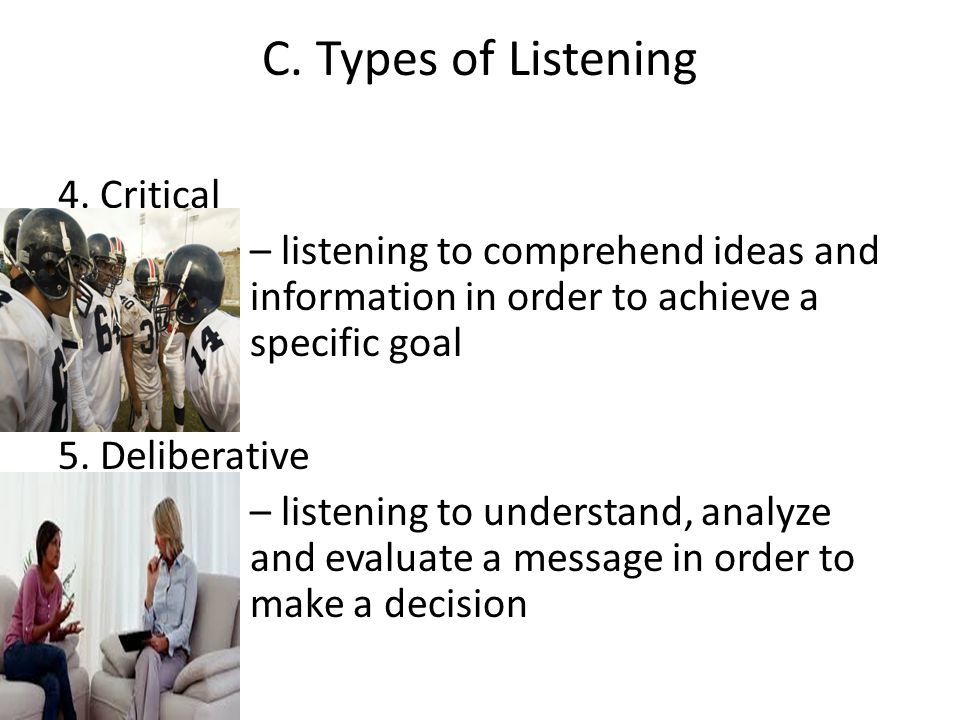 C. Types of Listening

4. Critical

– listening to comprehend ideas and information in order to achieve a specific goal

5. Deliberative

– listening to understand, analyze and evaluate a message in order to make a decision